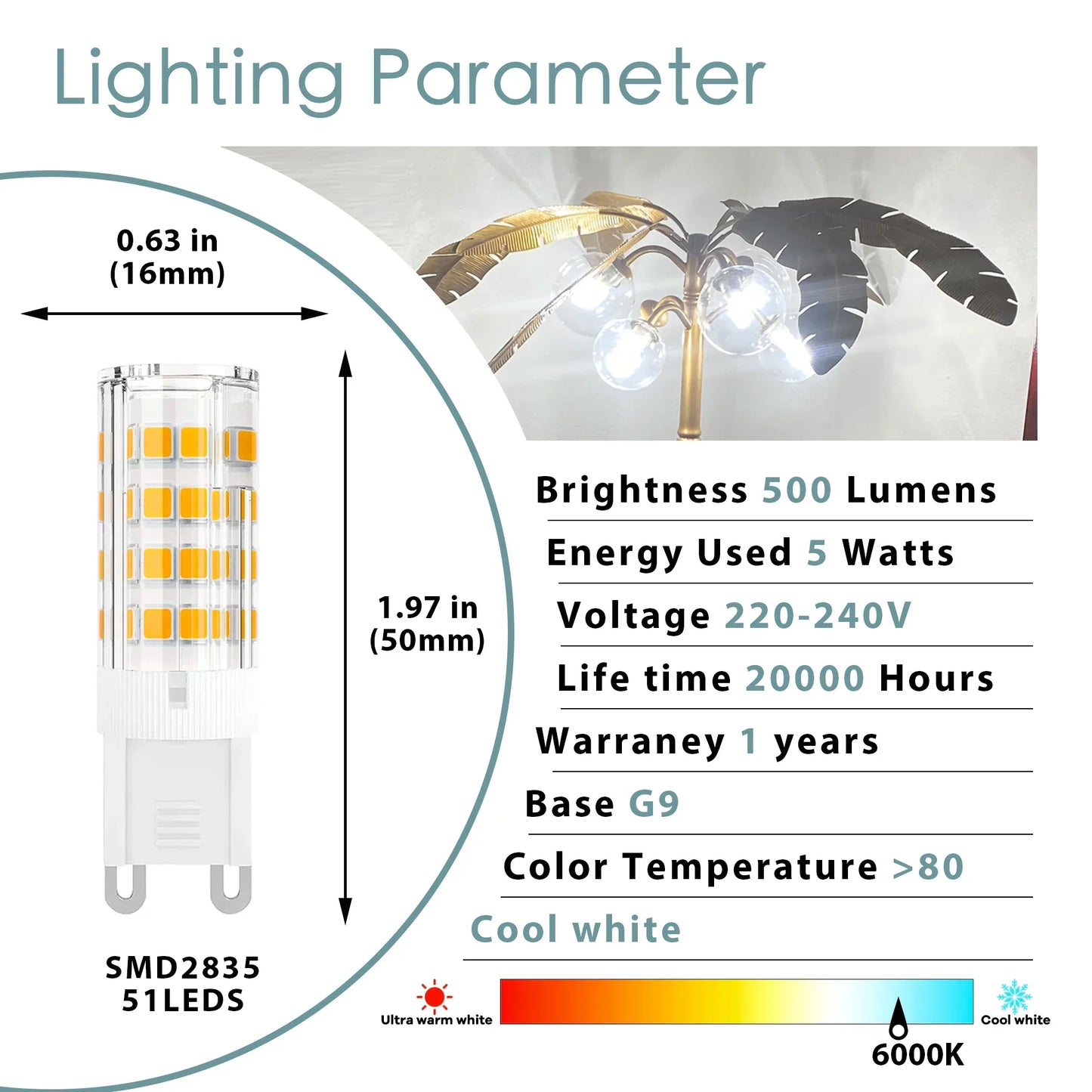 Lighting Parameter

0.63 in
(16mm)

1.97 in
(50mm)

SMD2835
51LEDS

Brightness 500 Lumens

Energy Used 5 Watts

Voltage 220-240V

Life time 20000 Hours

Warraney 1 years

Base G9

Color Temperature >80

Cool white

Ultra warm white

Cool white

6000K